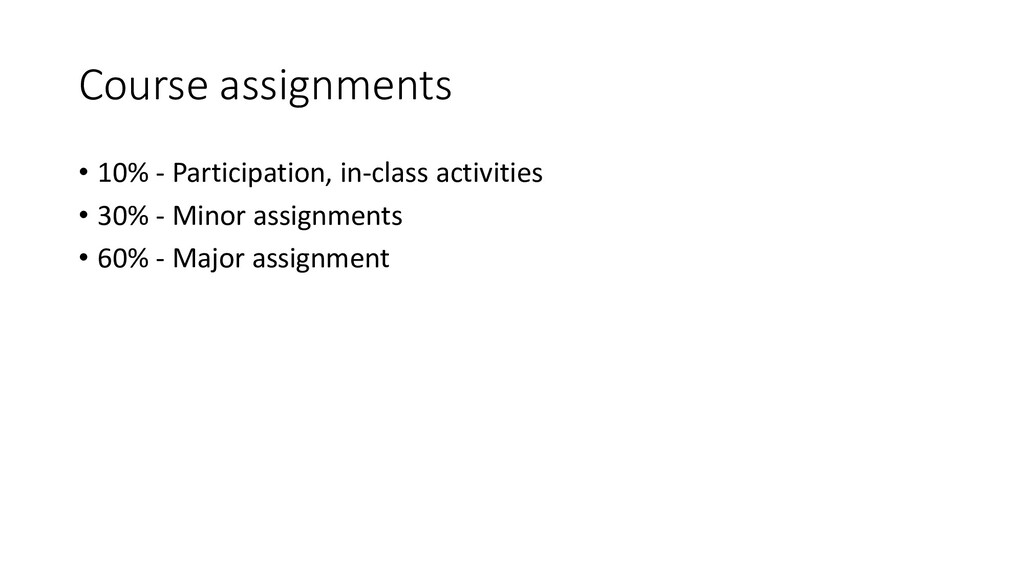 Course assignments

• 10% - Participation, in-class activities
• 30% - Minor assignments
• 60% - Major assignment